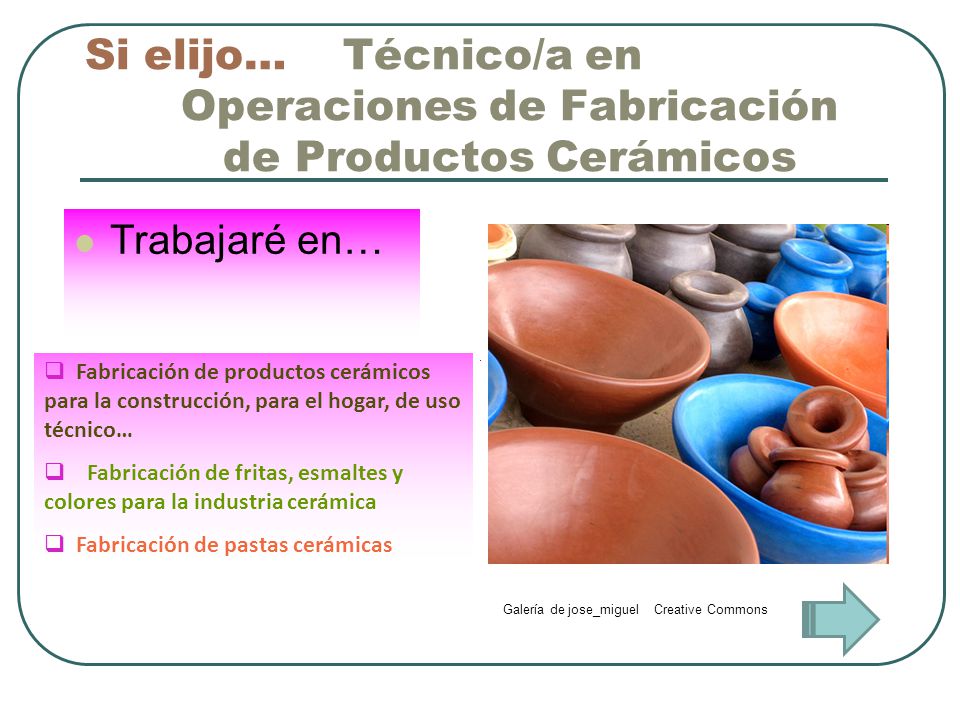 Si elijo… Técnico/a en Operaciones de Fabricación de Productos Cerámicos

Trabajaré en…

Fabricación de productos cerámicos para la construcción, para el hogar, de uso técnico…

Fabricación de fritas, esmaltes y colores para la industria cerámica

Fabricación de pastas cerámicas

Galería de jose_miguel Creative Commons